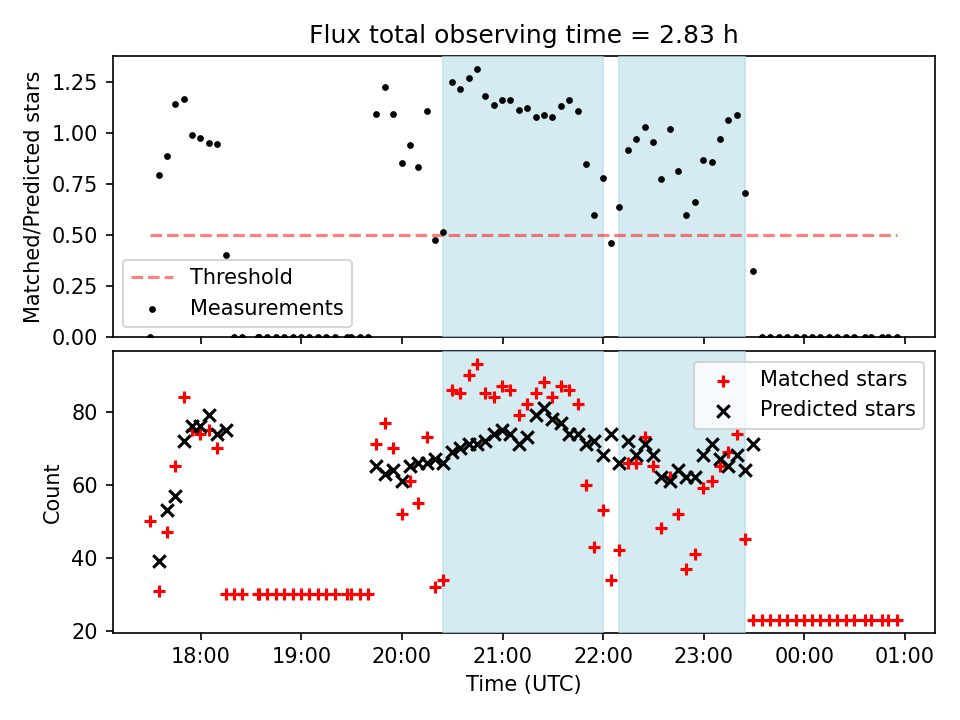 Flux total observing time = 2.83 h

Matched/Predicted stars

1.25
1.00
0.75
0.50
0.25
0.00

Threshold
Measurements

Count

80
60
40
20

Matched stars
Predicted stars

18:00
19:00
20:00
21:00
22:00
23:00
00:00
01:00

Time (UTC)